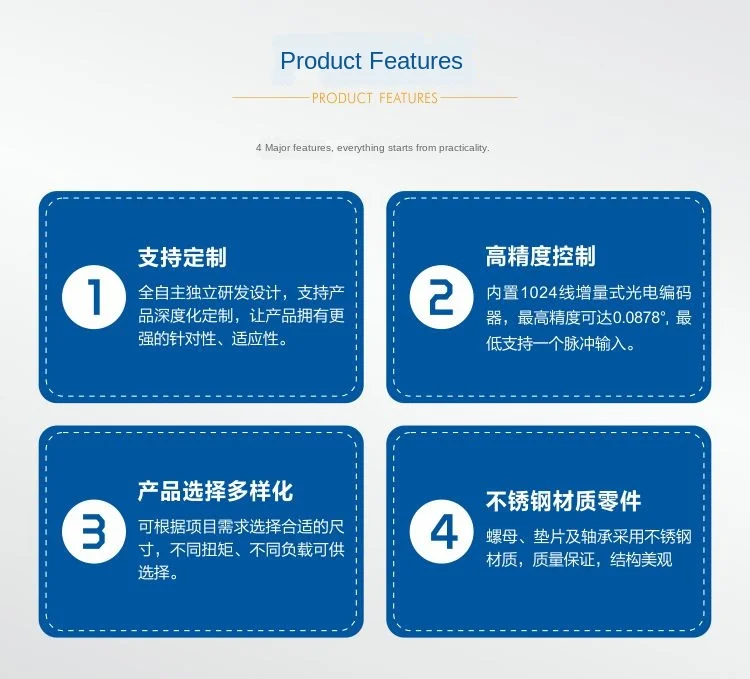 Product Features

PRODUCT FEATURES

4 Major features, everything starts from practicality.

1

支持定制

全自主独立研发设计，支持产品深度化定制，让产品拥有更强的针对性、适应性。

2

高精度控制

内置1024线增量式光电编码器，最高精度可达0.0878°，最低支持一个脉冲输入。

3

产品选择多样化

可根据项目需求选择合适的尺寸，不同扭矩、不同负载可供选择。

4

不锈钢材质零件

螺母、垫片及轴承采用不锈钢材质，质量保证，结构美观